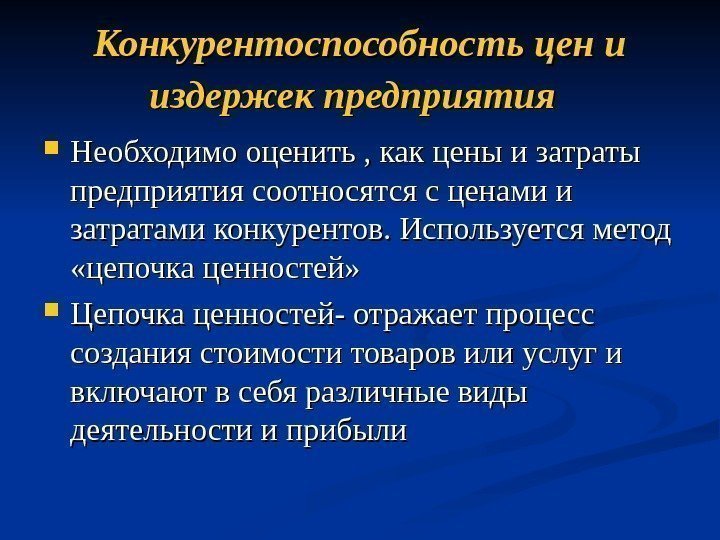 Конкурентоспособность цен и издержек предприятия

Необходимо оценить , как цены и затраты предприятия соотносятся с ценами и затратами конкурентов. Используется метод «цепочка ценностей»

Цепочка ценностей- отражает процесс создания стоимости товаров или услуг и включают в себя различные виды деятельности и прибыли